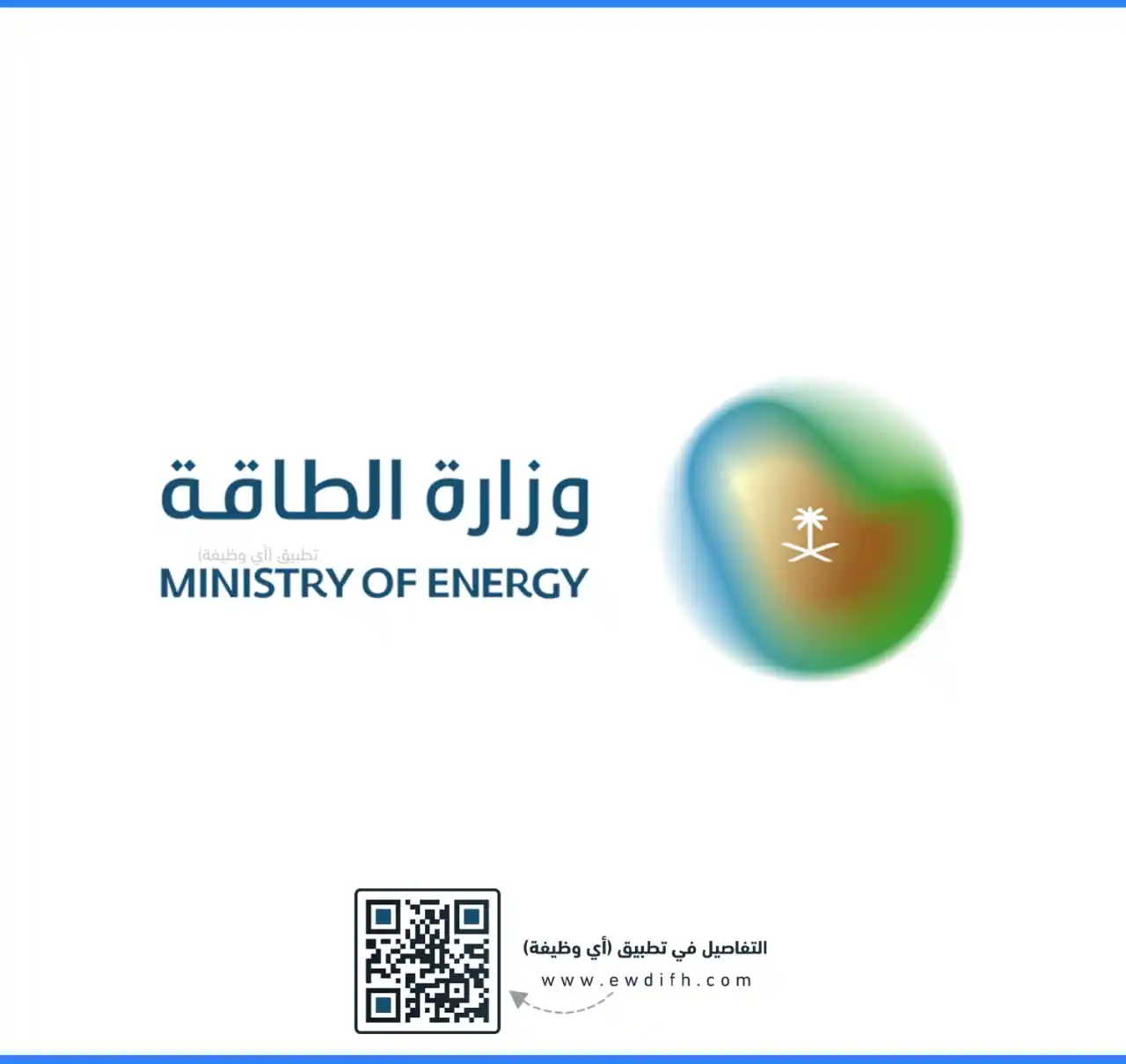 وزارة الطاقة
تطبيق (أي وظيفة)
MINISTRY OF ENERGY

التفاصيل في تطبيق (أي وظيفة)
www.ewdifh.com